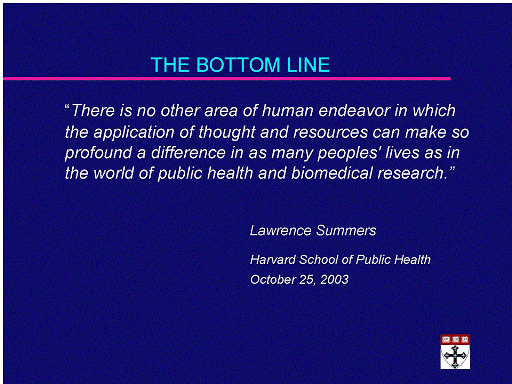 THE BOTTOM LINE

“There is no other area of human endeavor in which the application of thought and resources can make so profound a difference in as many peoples' lives as in the world of public health and biomedical research.”

Lawrence Summers

Harvard School of Public Health
October 25, 2003